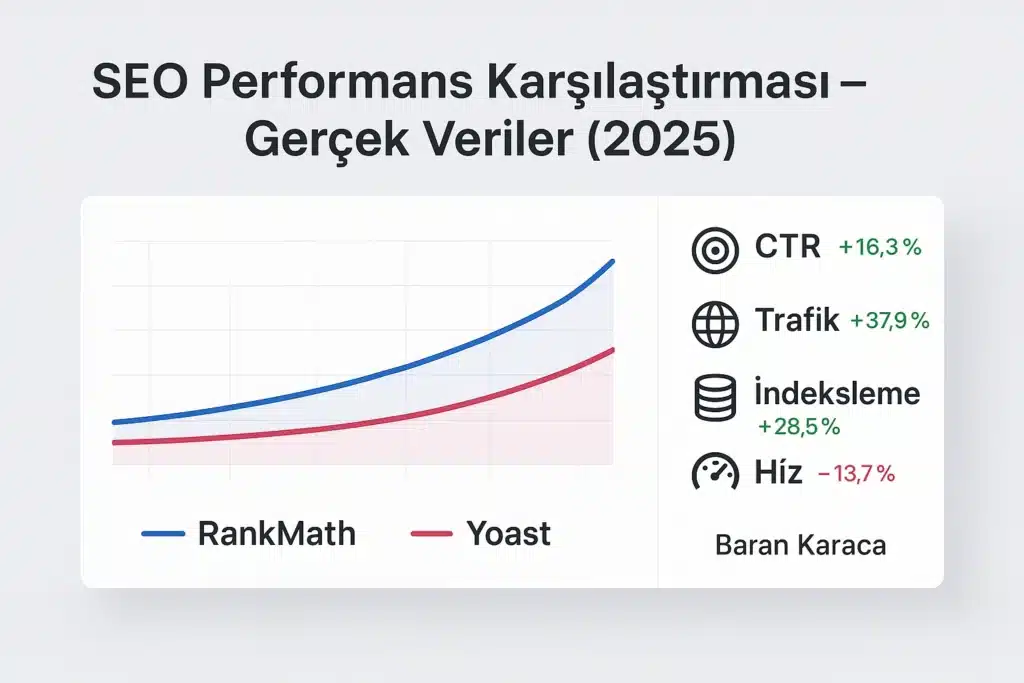 SEO Performans Karşılaştırması – Gerçek Veriler (2025)

RankMath
Yoast

CTR +16,3 %
Trafik +37,9 %
İndeksleme +28,5 %
Hiz −13,7 %

Baran Karaca